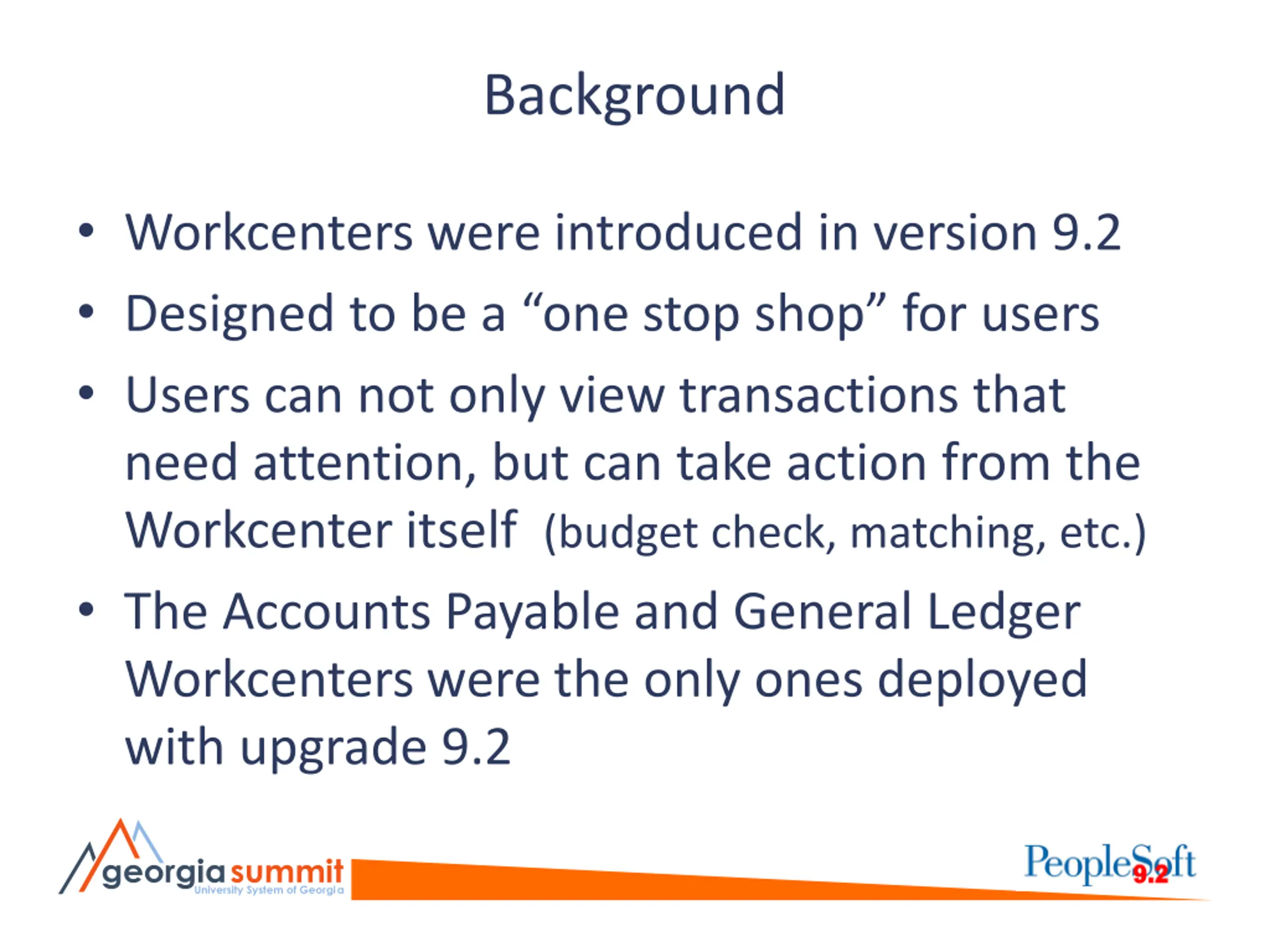 Background

• Workcenters were introduced in version 9.2
• Designed to be a “one stop shop” for users
• Users can not only view transactions that need attention, but can take action from the Workcenter itself (budget check, matching, etc.)
• The Accounts Payable and General Ledger Workcenters were the only ones deployed with upgrade 9.2

georgia summit
University System of Georgia

PeopleSoft 9.2